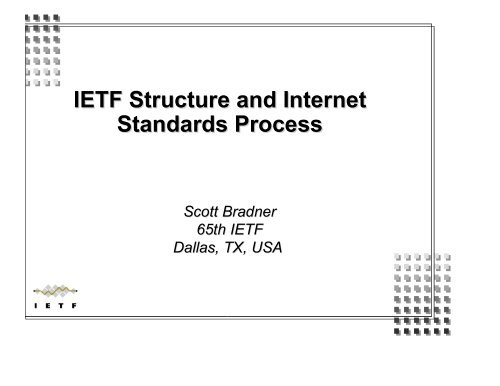 IETF Structure and Internet Standards Process

Scott Bradner
65th IETF
Dallas, TX, USA

I E T F